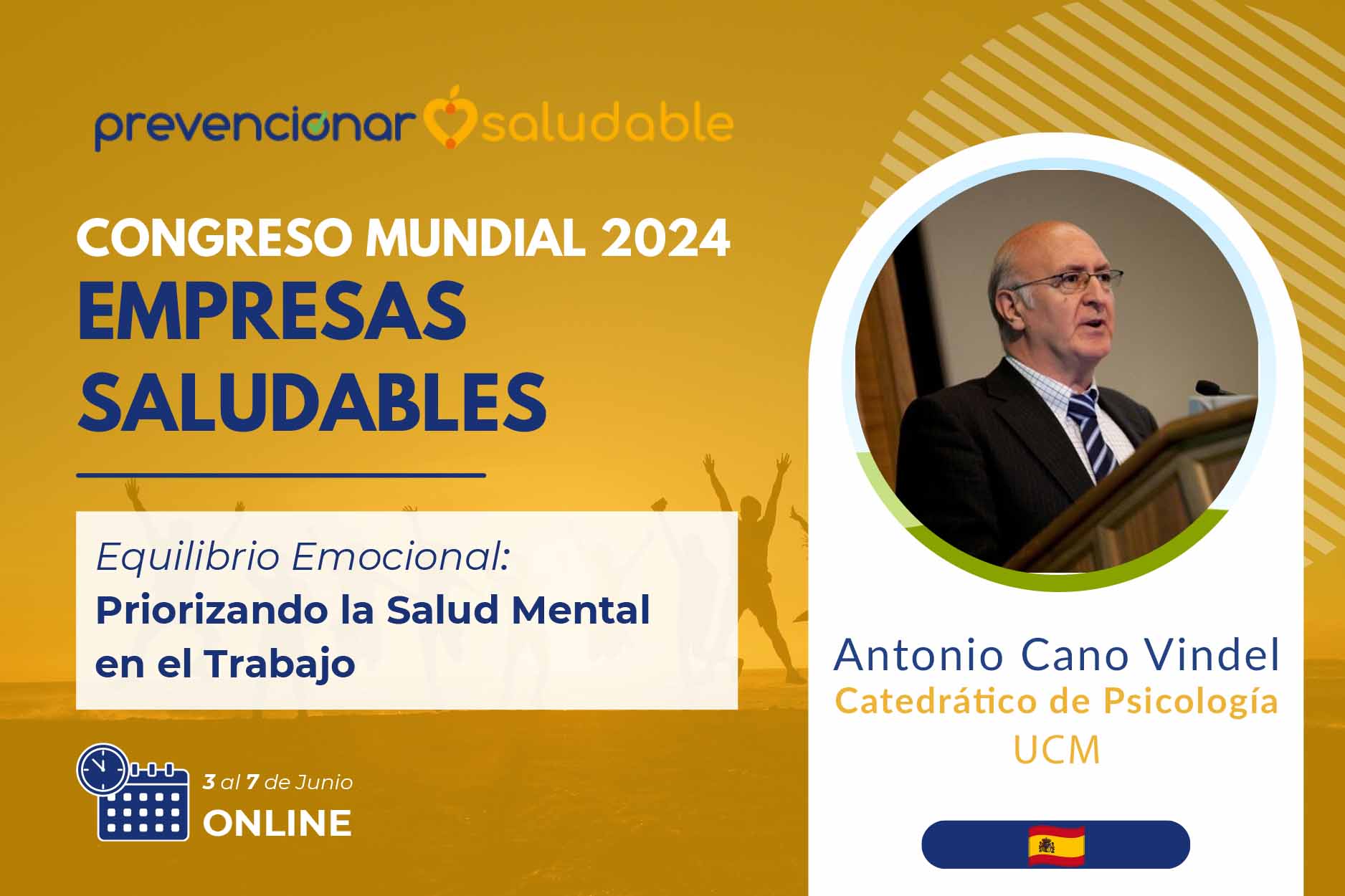 prevencionar saludable

CONGRESO MUNDIAL 2024
EMPRESAS SALUDABLES

Equilibrio Emocional:
Priorizando la Salud Mental en el Trabajo

3 al 7 de Junio
ONLINE

Antonio Cano Vindel
Catedrático de Psicología
UCM